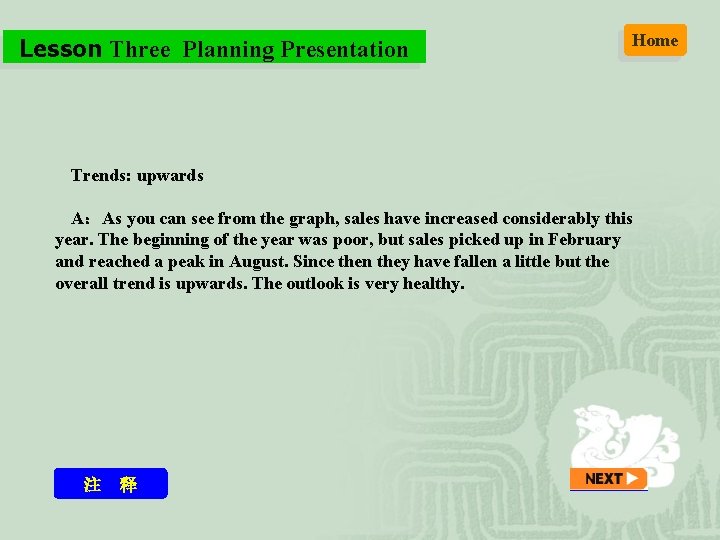 Lesson Three Planning Presentation

Home

Trends: upwards

A: As you can see from the graph, sales have increased considerably this year. The beginning of the year was poor, but sales picked up in February and reached a peak in August. Since then they have fallen a little but the overall trend is upwards. The outlook is very healthy.

注 释

NEXT